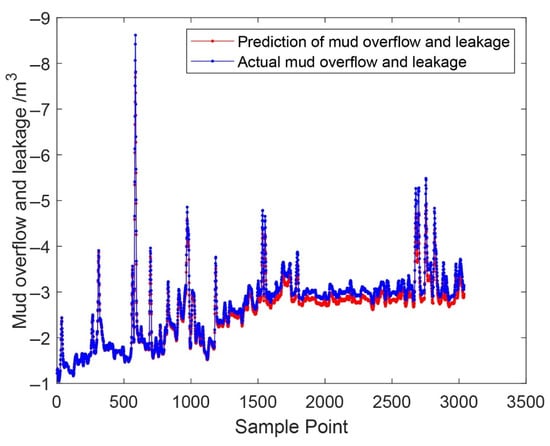 Prediction of mud overflow and leakage
Actual mud overflow and leakage

Mud overflow and leakage /$m^3$

−9
−8
−7
−6
−5
−4
−3
−2
−1

0
500
1000
1500
2000
2500
3000
3500

Sample Point